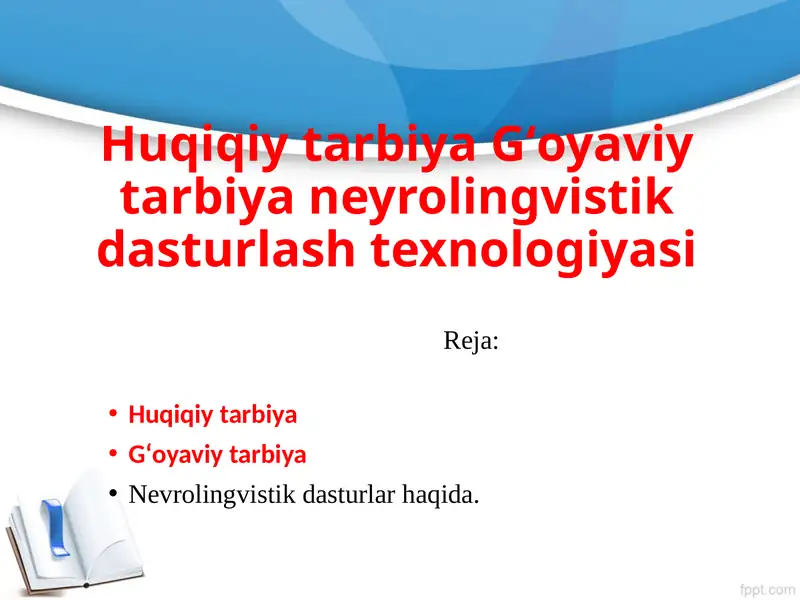 Huqiqiy tarbiya G‘oyaviy tarbiya neyrolingvistik dasturlash texnologiyasi

Reja:

• Huqiqiy tarbiya
• G‘oyaviy tarbiya
• Nevrolingvistik dasturlar haqida.

fppt.com